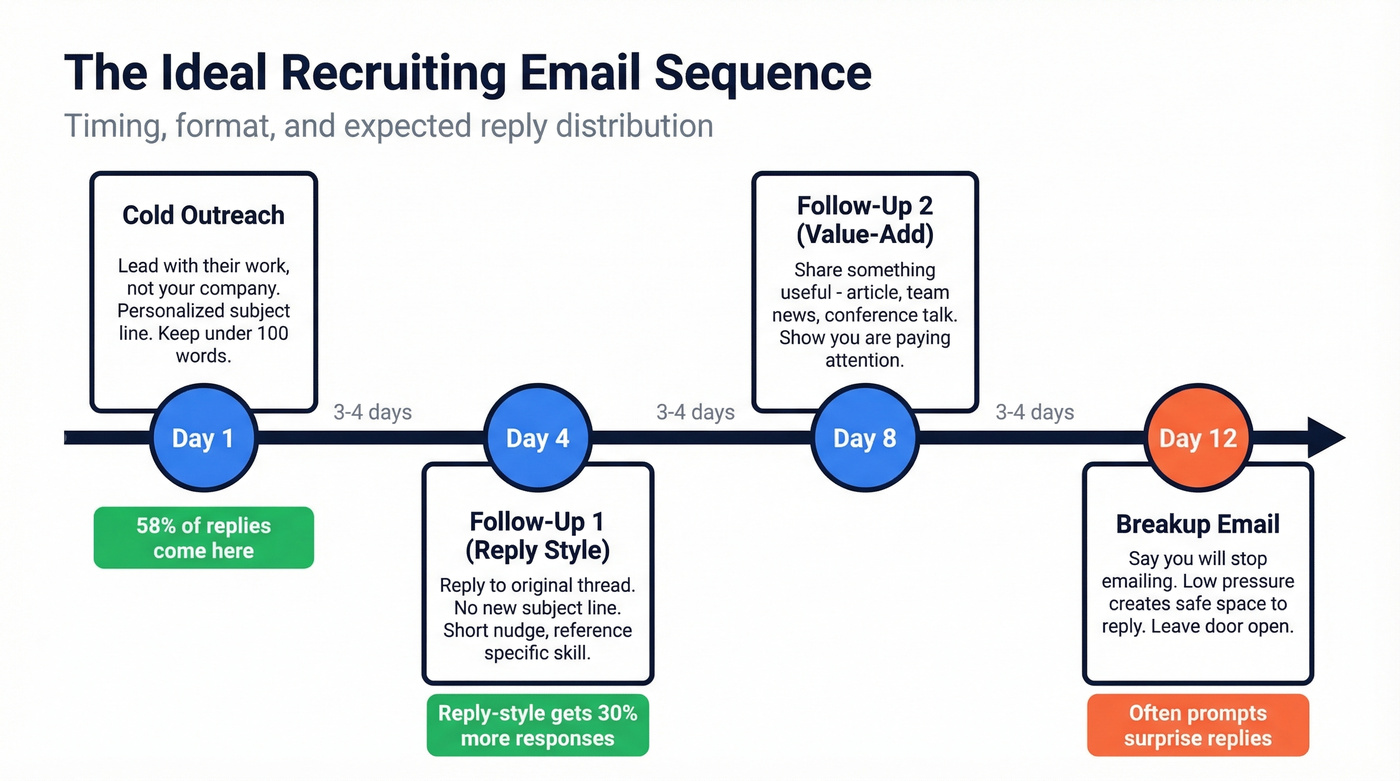 The Ideal Recruiting Email Sequence

Timing, format, and expected reply distribution

Cold Outreach

Lead with their work, not your company. Personalized subject line. Keep under 100 words.

Day 1

58% of replies come here

3-4 days

Day 4

Follow-Up 1 (Reply Style)

Reply to original thread. No new subject line. Short nudge, reference specific skill.

Reply-style gets 30% more responses

3-4 days

Follow-Up 2 (Value-Add)

Share something useful - article, team news, conference talk. Show you are paying attention.

Day 8

3-4 days

Day 12

Breakup Email

Say you will stop emailing. Low pressure creates safe space to reply. Leave door open.

Often prompts surprise replies